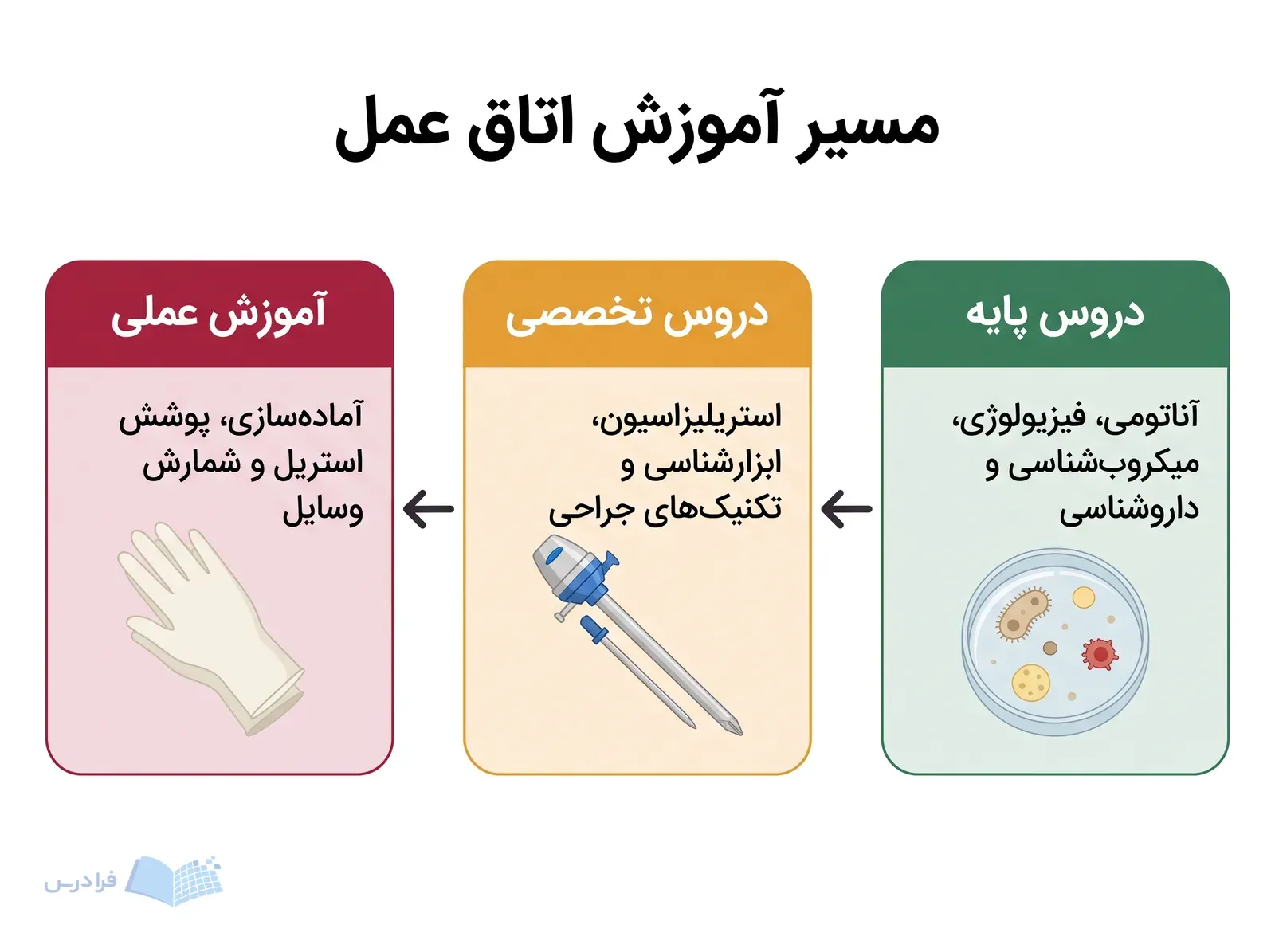 مسیر آموزش اتاق عمل

دروس پایه

آناتومی، فیزیولوژی، میکروب‌شناسی و داروشناسی

دروس تخصصی

استریلیزاسیون، ابزارشناسی و تکنیک‌های جراحی

آموزش عملی

آماده‌سازی، پوشش استریل و شمارش وسایل

فرادرس